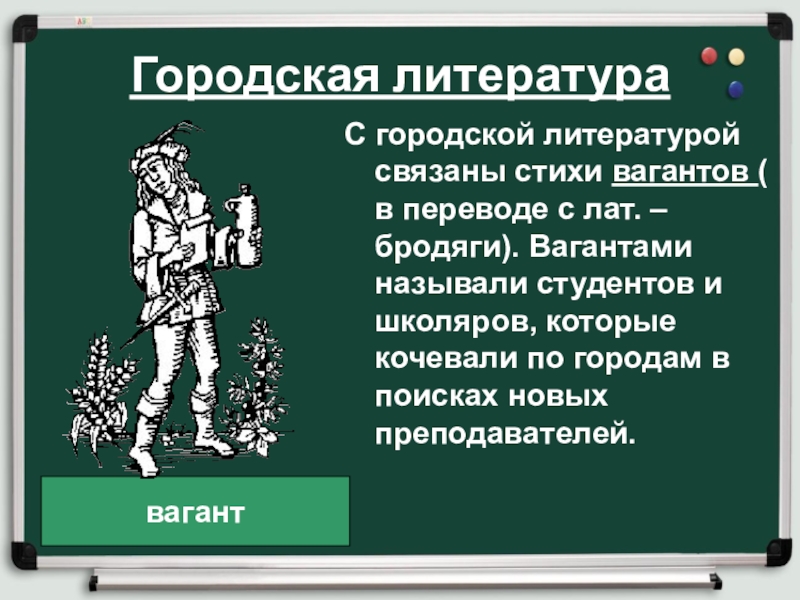 Городская литература

С городской литературой связаны стихи вагантов ( в переводе с лат. – бродяги). Вагантами называли студентов и школяров, которые кочевали по городам в поисках новых преподавателей.

вагант